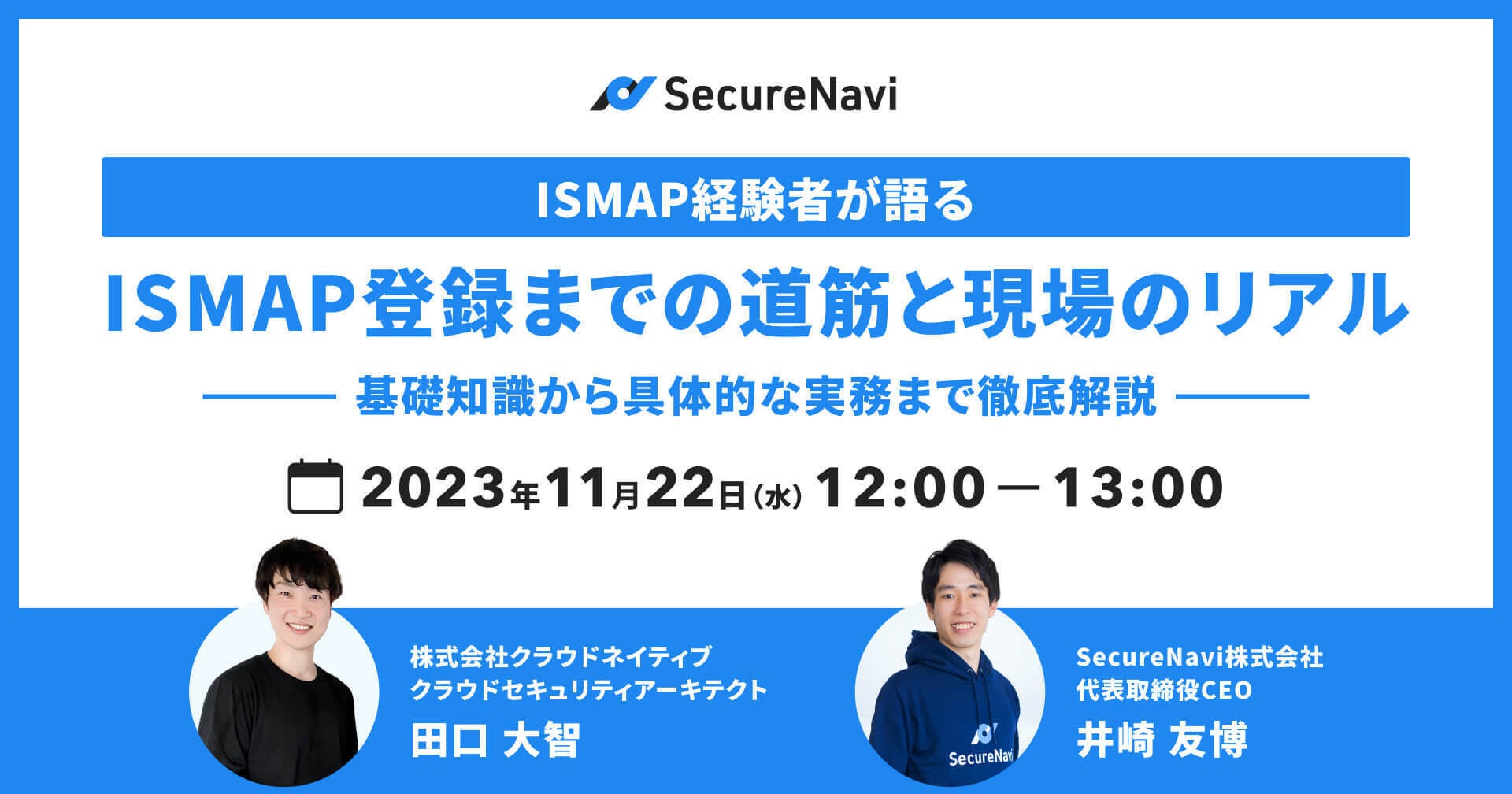 SecureNavi

ISMAP経験者が語る

ISMAP登録までの道筋と現場のリアル

基礎知識から具体的な実務まで徹底解説

2023年11月22日(水) 12:00 ― 13:00

株式会社クラウドネイティブ
クラウドセキュリティアーキテクト
田口 大智

SecureNavi

SecureNavi株式会社
代表取締役CEO
井崎 友博